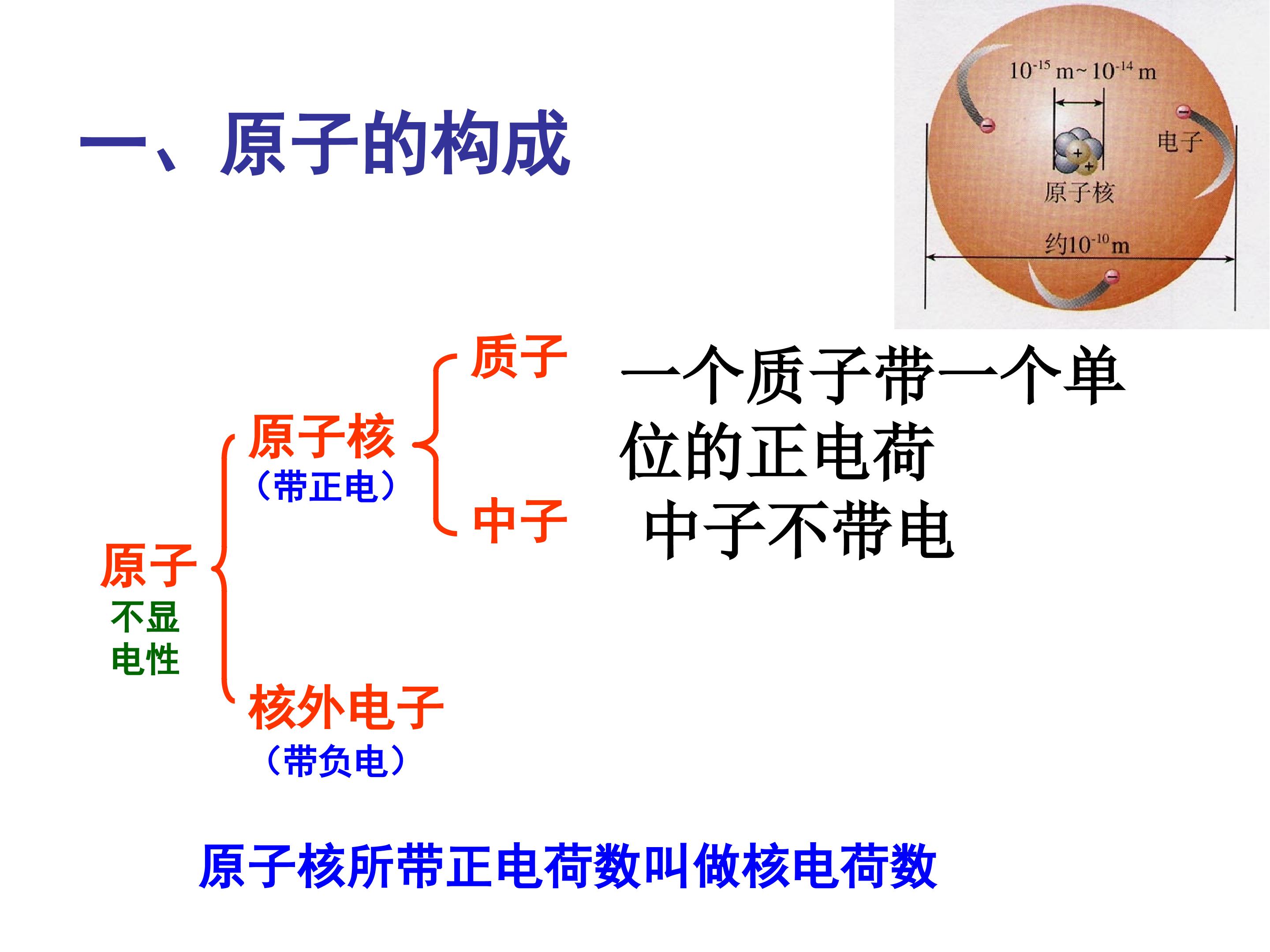 一、原子的构成

$10^{-15}$ m~$10^{-14}$ m
电子
原子核
约$10^{-10}$m

原子
不显电性

原子核
（带正电）

质子

中子

核外电子
（带负电）

一个质子带一个单位的正电荷

中子不带电

原子核所带正电荷数叫做核电荷数